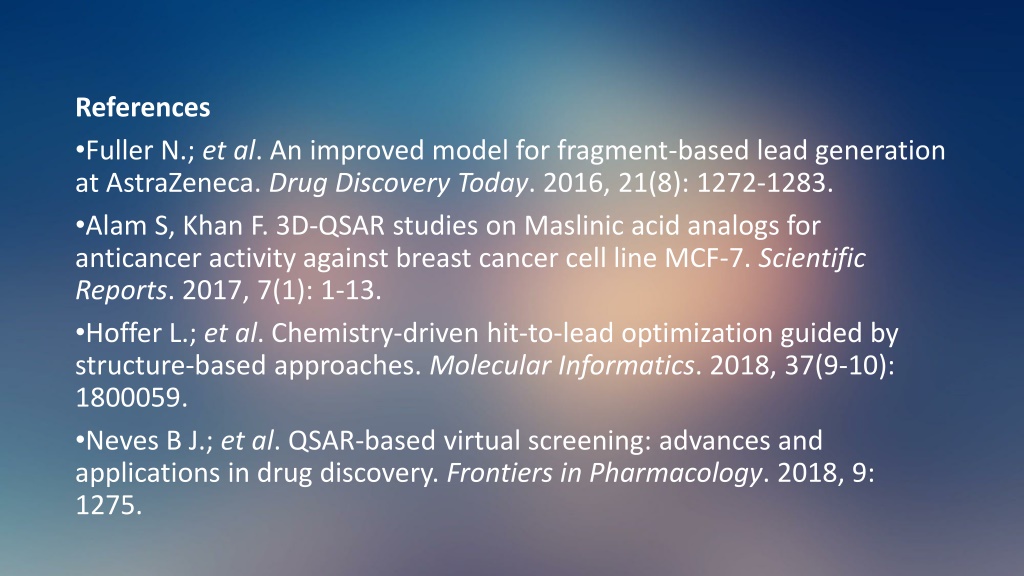 References

•Fuller N.; et al. An improved model for fragment-based lead generation at AstraZeneca. Drug Discovery Today. 2016, 21(8): 1272-1283.

•Alam S, Khan F. 3D-QSAR studies on Maslinic acid analogs for anticancer activity against breast cancer cell line MCF-7. Scientific Reports. 2017, 7(1): 1-13.

•Hoffer L.; et al. Chemistry-driven hit-to-lead optimization guided by structure-based approaches. Molecular Informatics. 2018, 37(9-10): 1800059.

•Neves B J.; et al. QSAR-based virtual screening: advances and applications in drug discovery. Frontiers in Pharmacology. 2018, 9: 1275.